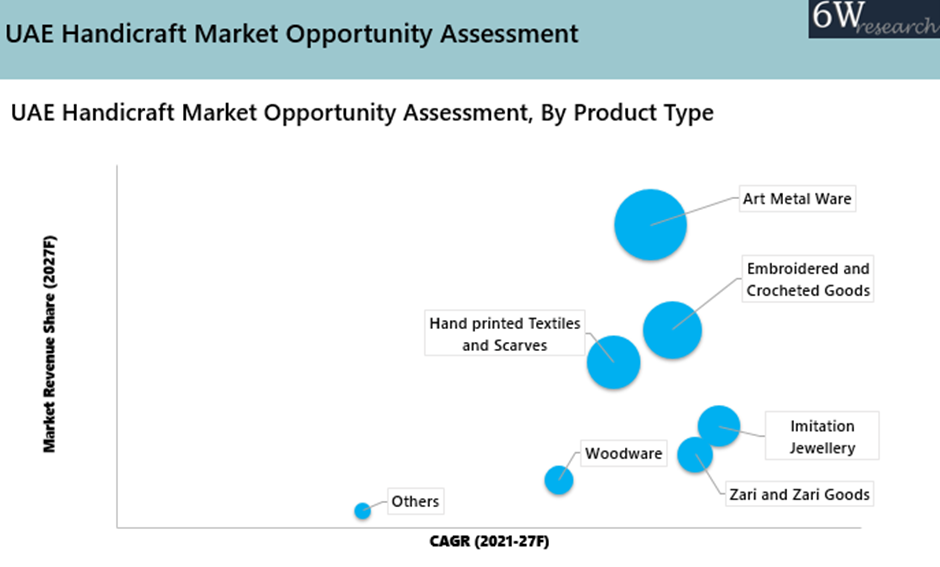 UAE Handicraft Market Opportunity Assessment

6W research

UAE Handicraft Market Opportunity Assessment, By Product Type

Market Revenue Share (2027F)

Art Metal Ware

Embroidered and Crocheted Goods

Hand printed Textiles and Scarves

Imitation Jewellery

Woodware

Zari and Zari Goods

Others

CAGR (2021-27F)